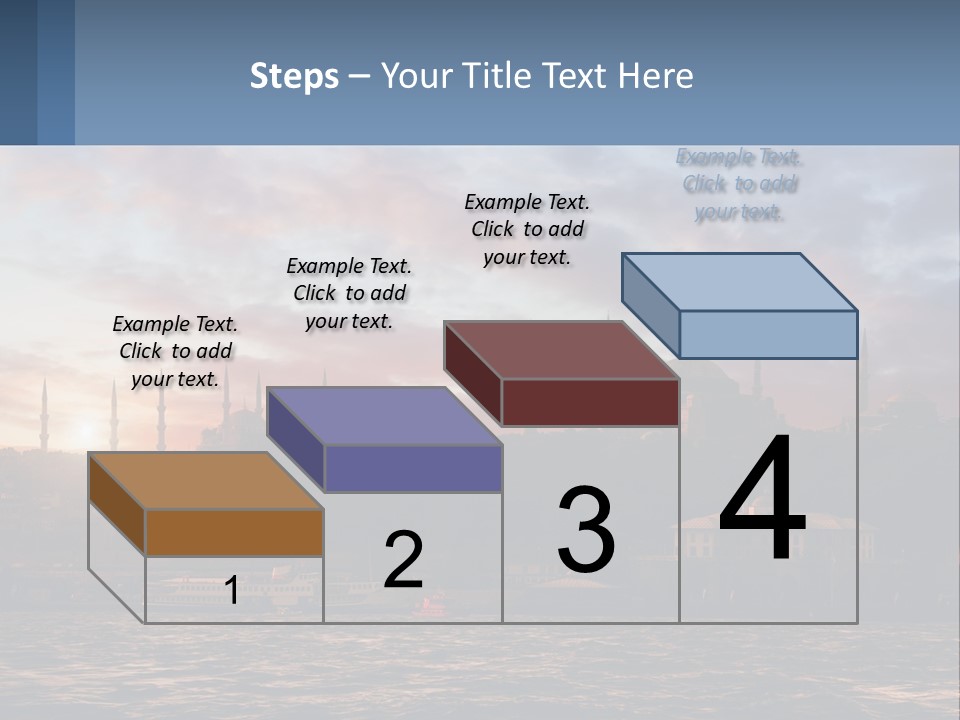 Steps – Your Title Text Here

Example Text. Click to add your text.

Example Text. Click to add your text.

Example Text. Click to add your text.

Example Text. Click to add your text.

1

2

3

4